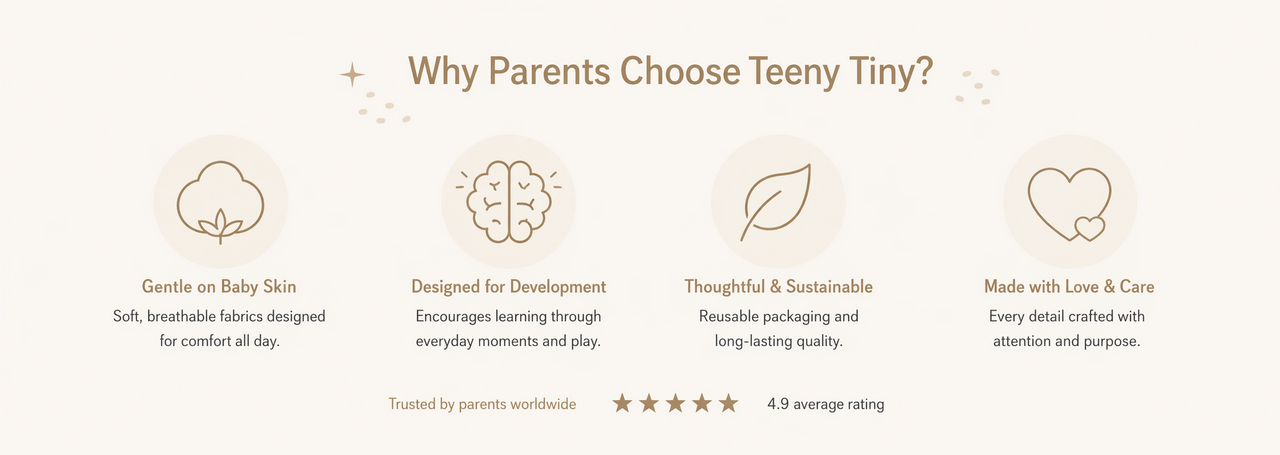 Why Parents Choose Teeny Tiny?

Gentle on Baby Skin

Soft, breathable fabrics designed for comfort all day.

Designed for Development

Encourages learning through everyday moments and play.

Thoughtful & Sustainable

Reusable packaging and long-lasting quality.

Made with Love & Care

Every detail crafted with attention and purpose.

Trusted by parents worldwide ★★★★★ 4.9 average rating